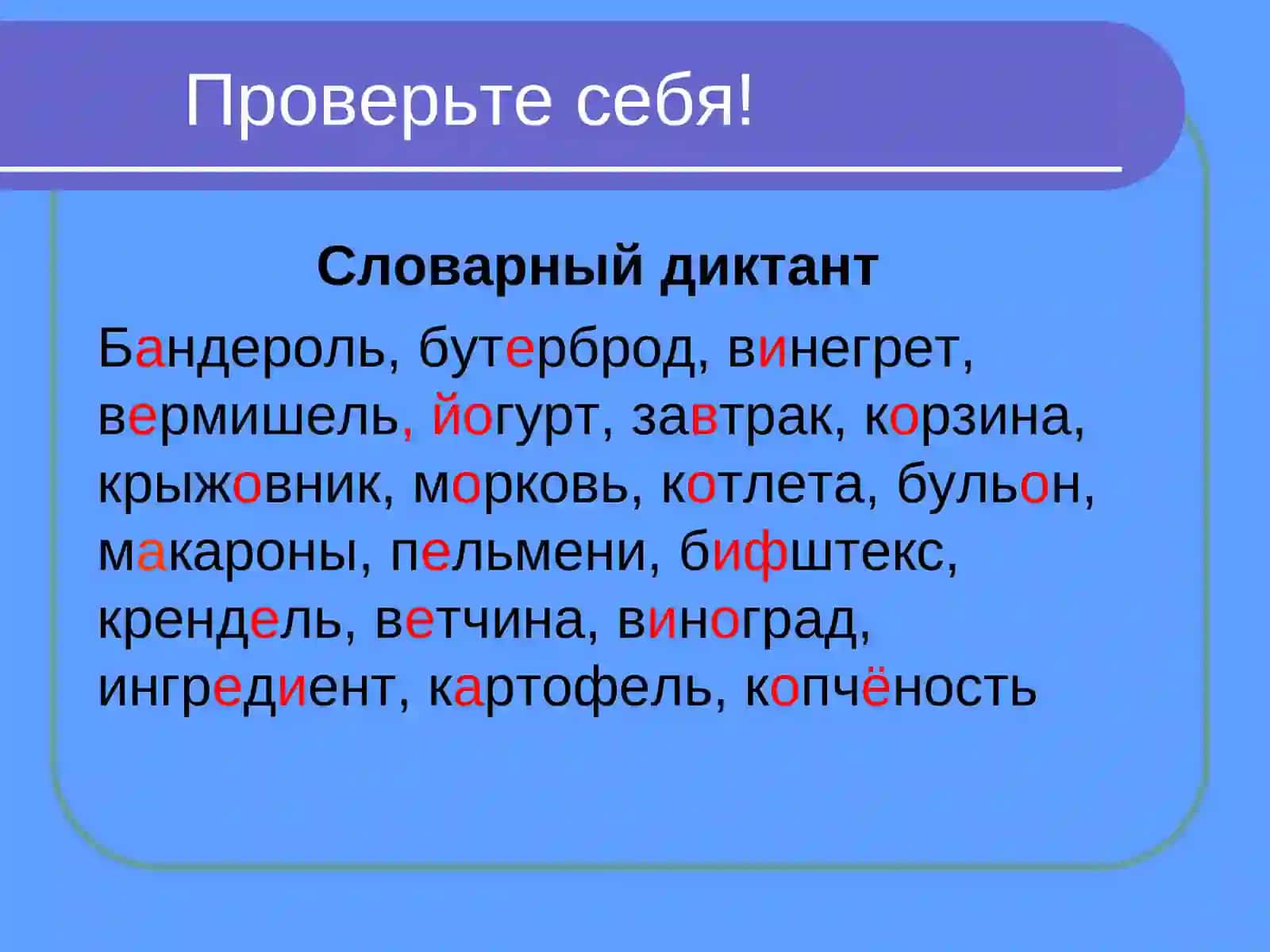 Проверьте себя!

Словарный диктант

Бандероль, бутерброд, винегрет, вермишель, йогурт, завтрак, корзина, крыжовник, морковь, котлета, бульон, макароны, пельмени, бифштекс, крендель, ветчина, виноград, ингредиент, картофель, копчёность